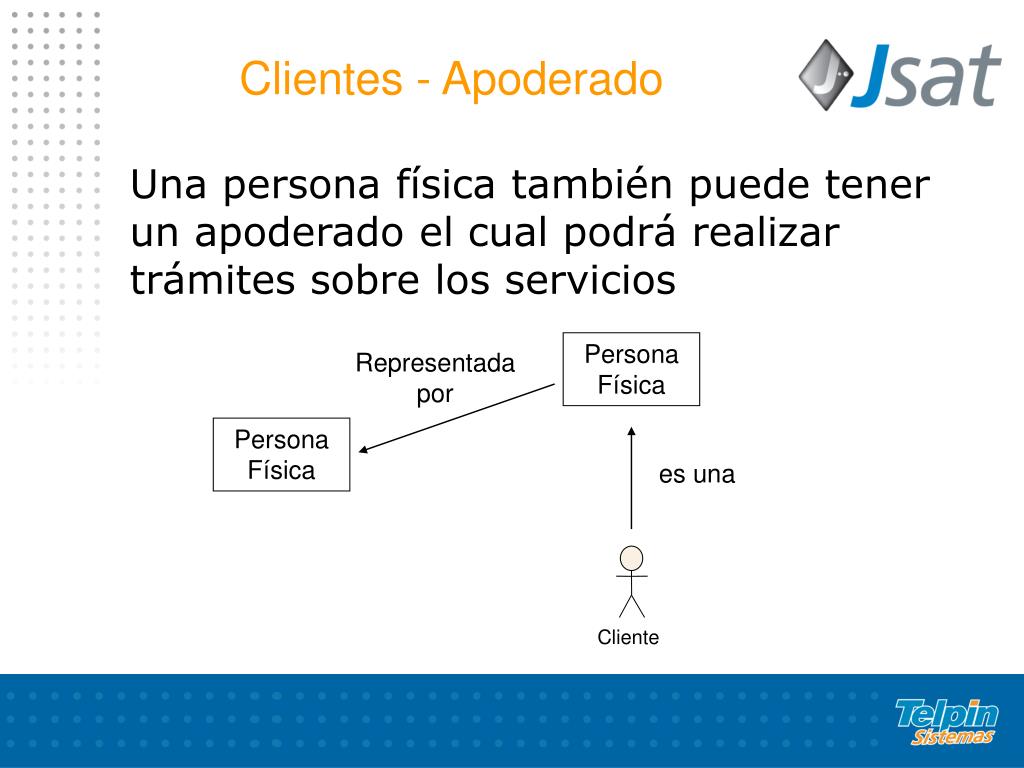 Clientes - Apoderado

Jsat

Una persona física también puede tener un apoderado el cual podrá realizar trámites sobre los servicios

Representada por

Persona Física

Persona Física

es una

Cliente

Telpin Sistemas